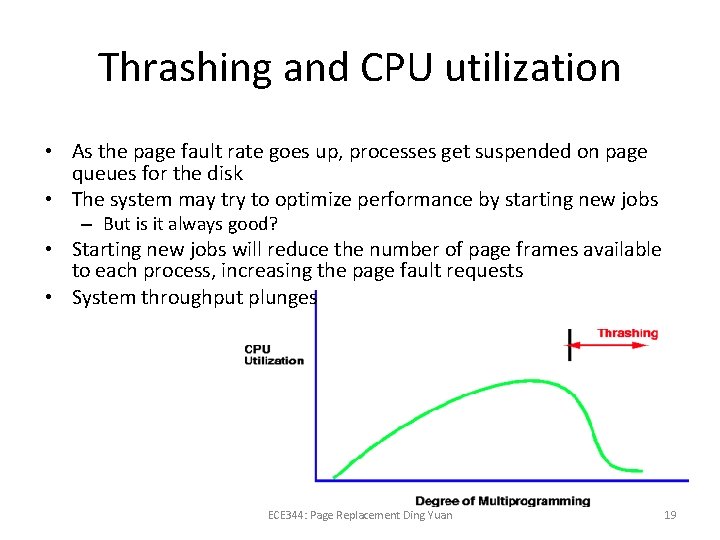 Thrashing and CPU utilization

• As the page fault rate goes up, processes get suspended on page queues for the disk
• The system may try to optimize performance by starting new jobs
– But is it always good?
• Starting new jobs will reduce the number of page frames available to each process, increasing the page fault requests
• System throughput plunges

CPU Utilization

Thrashing

Degree of Multiprogramming

ECE344: Page Replacement Ding Yuan

19